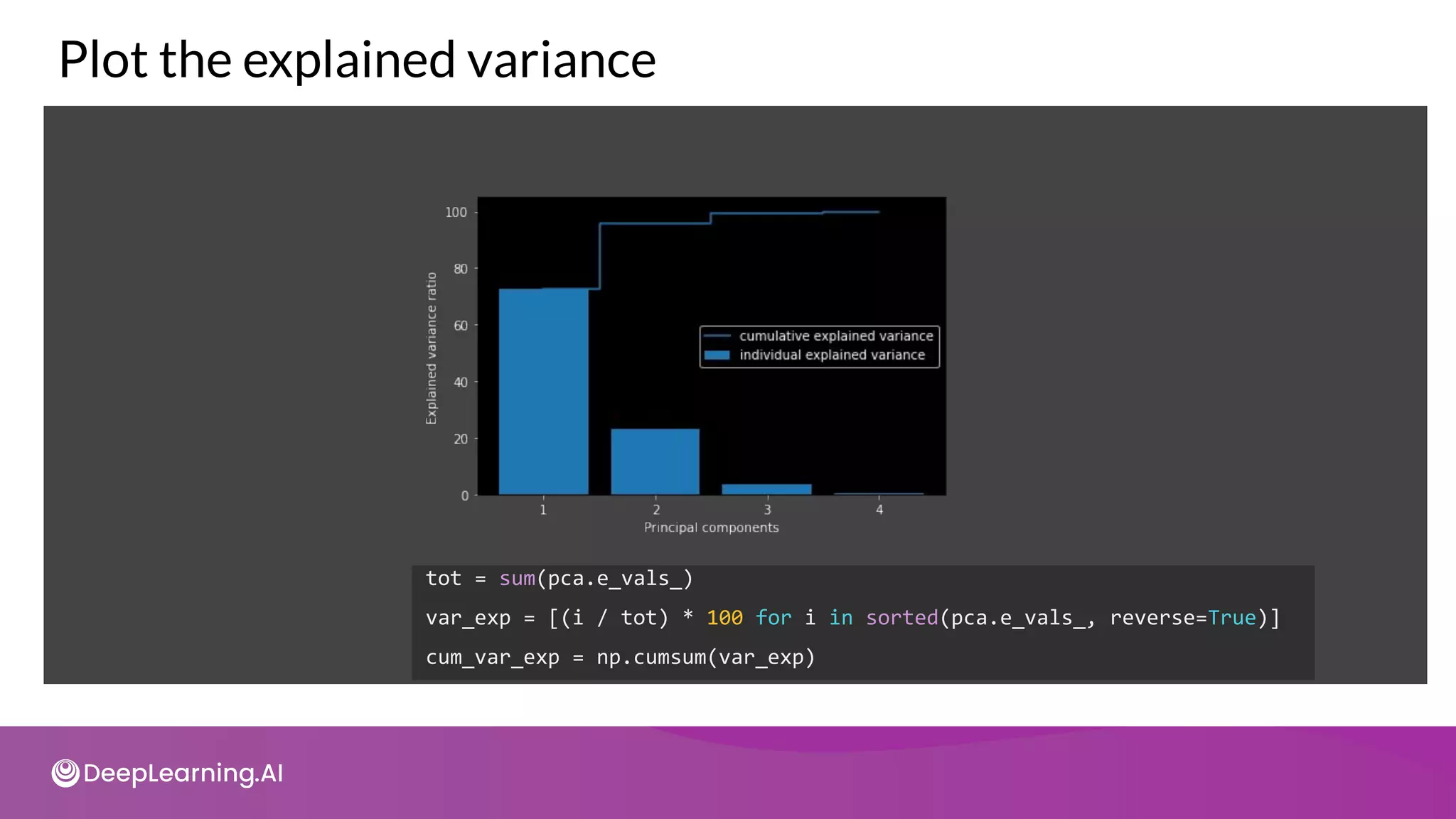 Plot the explained variance

100
80
60
40
20
0
Explained variance ratio
cumulative explained variance
individual explained variance
1
2
3
4
Principal components

tot = sum(pca.e_vals_)
var_exp = [(i / tot) * 100 for i in sorted(pca.e_vals_, reverse=True)]
cum_var_exp = np.cumsum(var_exp)

DeepLearning.AI